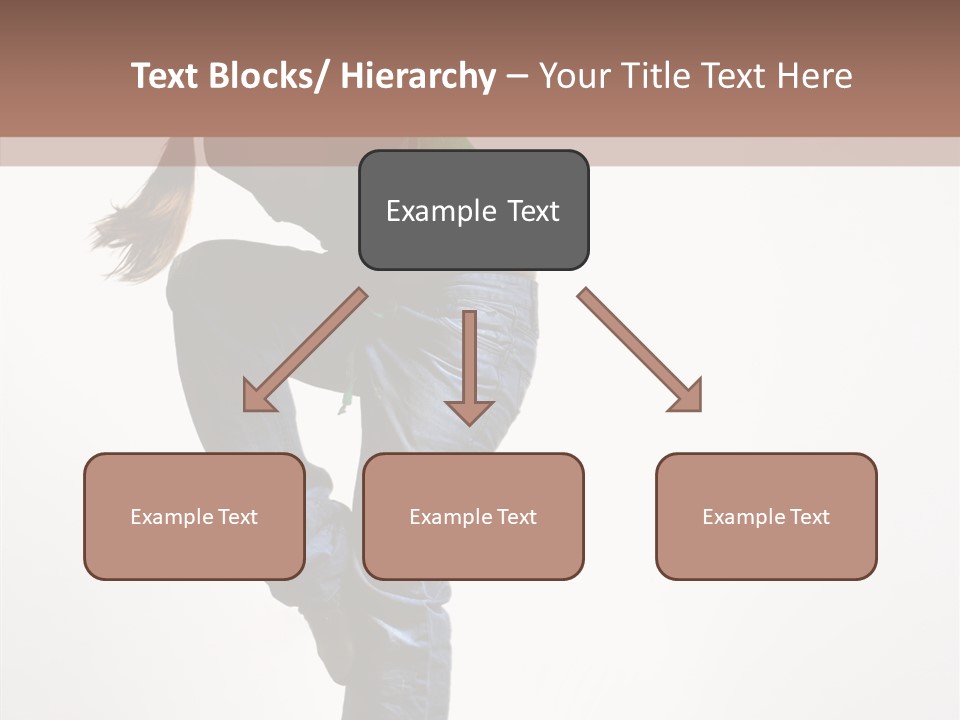 Text Blocks/ Hierarchy – Your Title Text Here

Example Text

Example Text

Example Text

Example Text